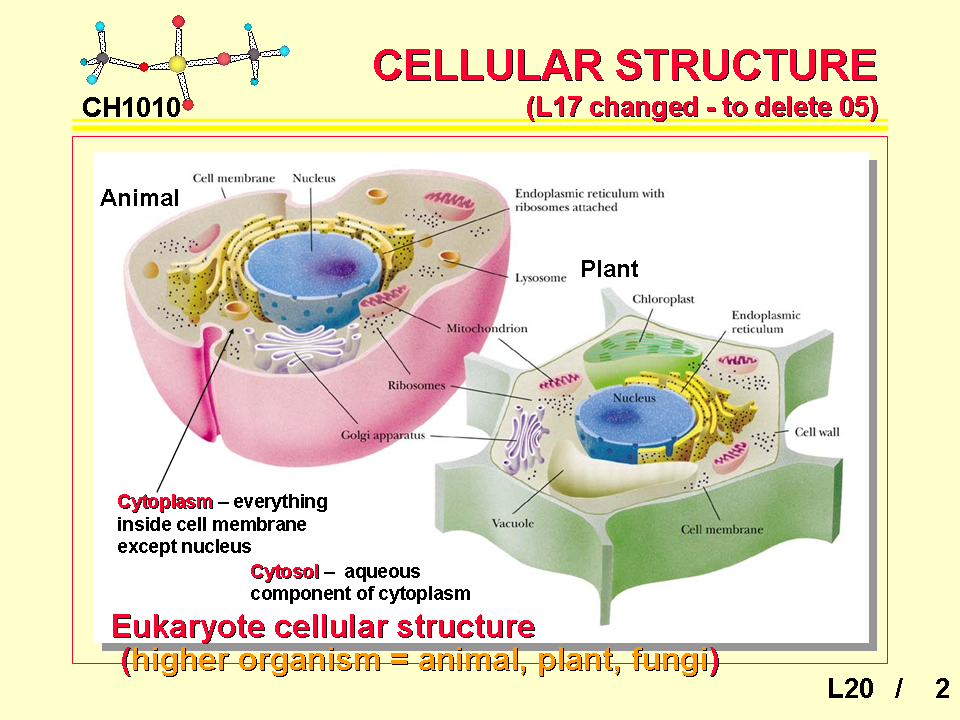 CH1010

CELLULAR STRUCTURE
(L17 changed - to delete 05)

Animal

Cell membrane
Nucleus
Endoplasmic reticulum with ribosomes attached
Lysosome
Mitochondrion
Ribosomes
Golgi apparatus

Plant

Chloroplast
Endoplasmic reticulum
Nucleus
Cell wall
Vacuole
Cell membrane

Cytoplasm – everything inside cell membrane except nucleus

Cytosol – aqueous component of cytoplasm

Eukaryote cellular structure
(higher organism = animal, plant, fungi)

L20 / 2